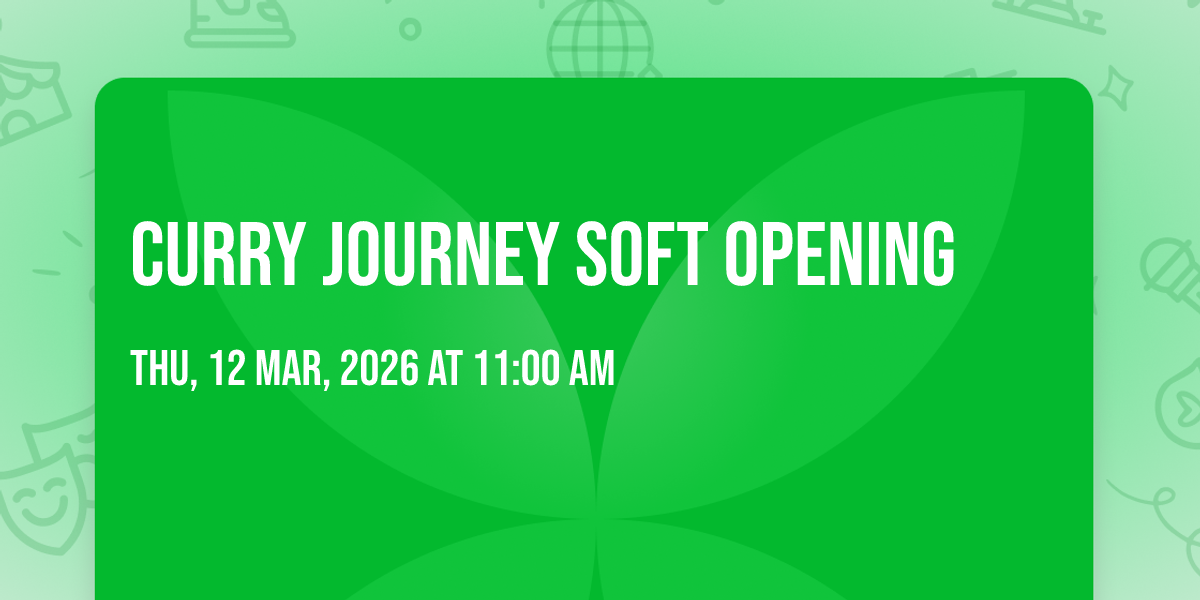 CURRY JOURNEY SOFT OPENING

THU, 12 MAR, 2026 AT 11:00 AM